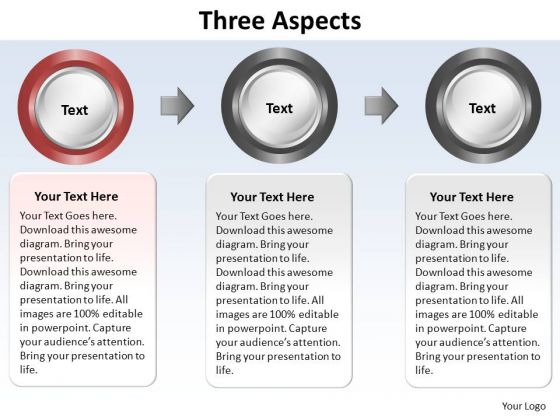 Three Aspects

Text

Text

Text

Your Text Here

Your Text Goes here. Download this awesome diagram. Bring your presentation to life. Download this awesome diagram. Bring your presentation to life. All images are 100% editable in powerpoint. Capture your audience's attention. Bring your presentation to life.

Your Text Here

Your Text Goes here. Download this awesome diagram. Bring your presentation to life. Download this awesome diagram. Bring your presentation to life. All images are 100% editable in powerpoint. Capture your audience's attention. Bring your presentation to life.

Your Text Here

Your Text Goes here. Download this awesome diagram. Bring your presentation to life. Download this awesome diagram. Bring your presentation to life. All images are 100% editable in powerpoint. Capture your audience's attention. Bring your presentation to life.

Your Logo